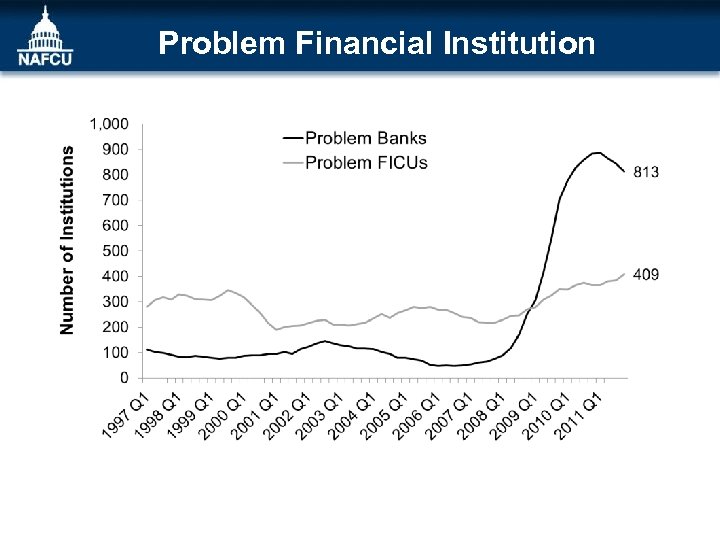 NAFCU

Problem Financial Institution

Number of Institutions

1,000
900
800
700
600
500
400
300
200
100
0

Problem Banks
Problem FICUs

813

409

1997 Q1
1998 Q1
1999 Q1
2000 Q1
2001 Q1
2002 Q1
2003 Q1
2004 Q1
2005 Q1
2006 Q1
2007 Q1
2008 Q1
2009 Q1
2010 Q1
2011 Q1